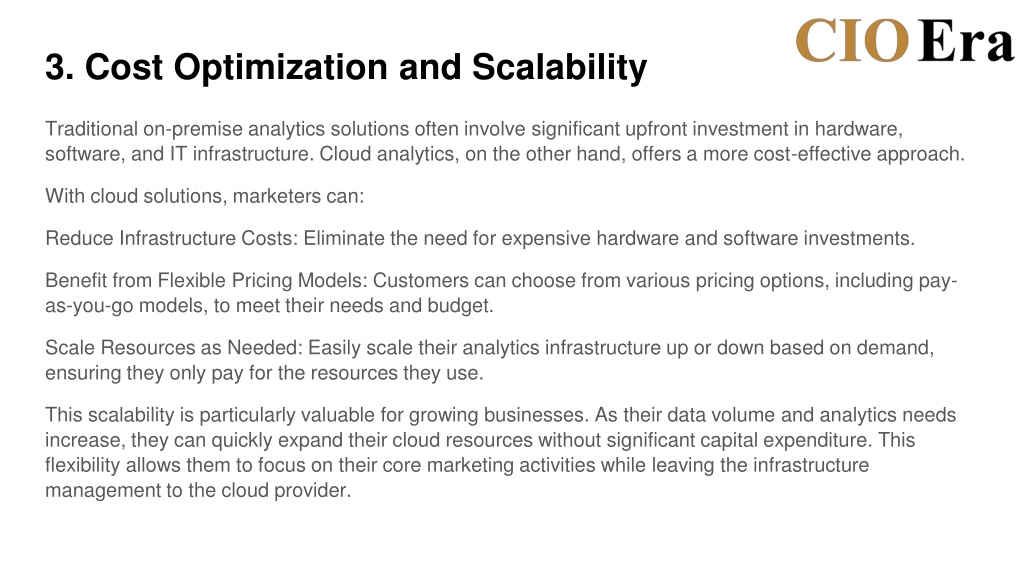 CIO Era

3. Cost Optimization and Scalability

Traditional on-premise analytics solutions often involve significant upfront investment in hardware, software, and IT infrastructure. Cloud analytics, on the other hand, offers a more cost-effective approach.

With cloud solutions, marketers can:

Reduce Infrastructure Costs: Eliminate the need for expensive hardware and software investments.

Benefit from Flexible Pricing Models: Customers can choose from various pricing options, including pay-as-you-go models, to meet their needs and budget.

Scale Resources as Needed: Easily scale their analytics infrastructure up or down based on demand, ensuring they only pay for the resources they use.

This scalability is particularly valuable for growing businesses. As their data volume and analytics needs increase, they can quickly expand their cloud resources without significant capital expenditure. This flexibility allows them to focus on their core marketing activities while leaving the infrastructure management to the cloud provider.